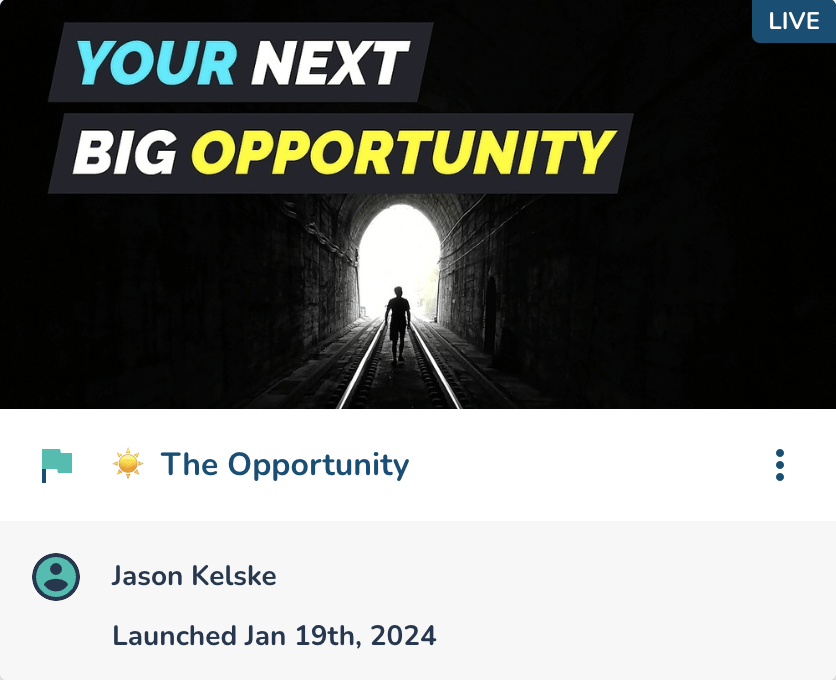 LIVE

YOUR NEXT
BIG OPPORTUNITY

☀️ The Opportunity

Jason Kelske

Launched Jan 19th, 2024